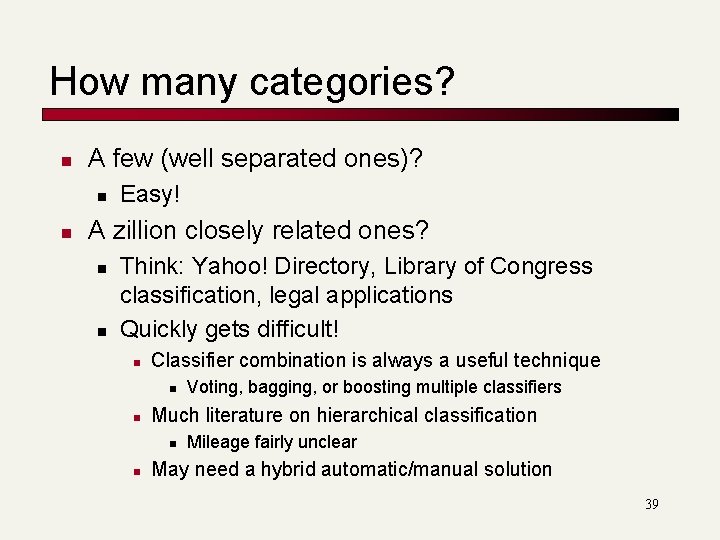 How many categories?

- A few (well separated ones)?
  - Easy!
- A zillion closely related ones?
  - Think: Yahoo! Directory, Library of Congress classification, legal applications
  - Quickly gets difficult!
    - Classifier combination is always a useful technique
      - Voting, bagging, or boosting multiple classifiers
    - Much literature on hierarchical classification
      - Mileage fairly unclear
    - May need a hybrid automatic/manual solution

39